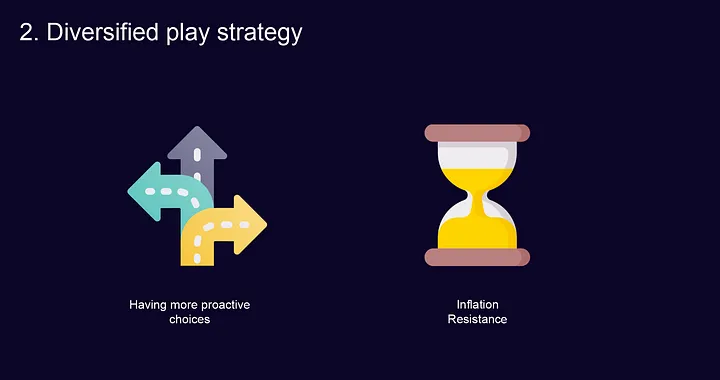 2. Diversified play strategy

Having more proactive choices

Inflation Resistance